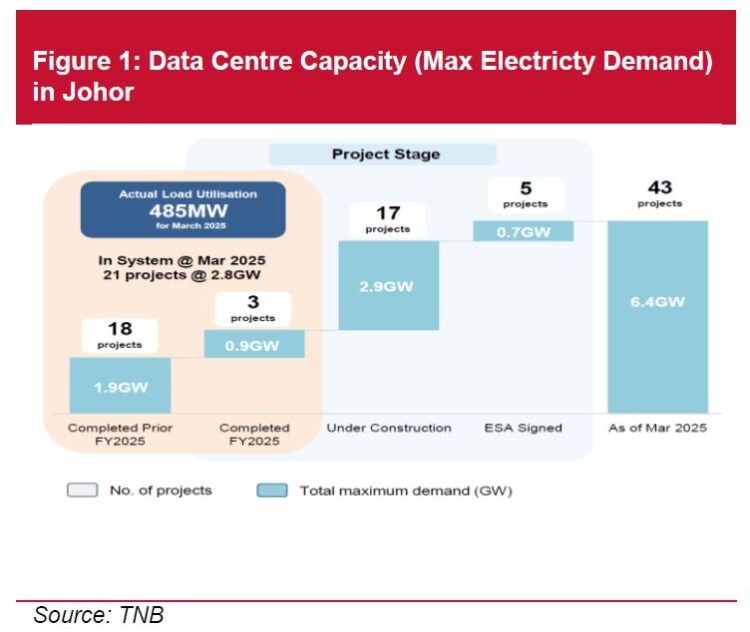 Figure 1: Data Centre Capacity (Max Electricty Demand) in Johor

Project Stage

Actual Load Utilisation
485MW
for March 2025

In System @ Mar 2025
21 projects @ 2.8GW

18
projects
1.9GW

3
projects
0.9GW

17
projects
2.9GW

5
projects
0.7GW

43
projects
6.4GW

Completed Prior FY2025
Completed FY2025
Under Construction
ESA Signed
As of Mar 2025

No. of projects
Total maximum demand (GW)

Source: TNB